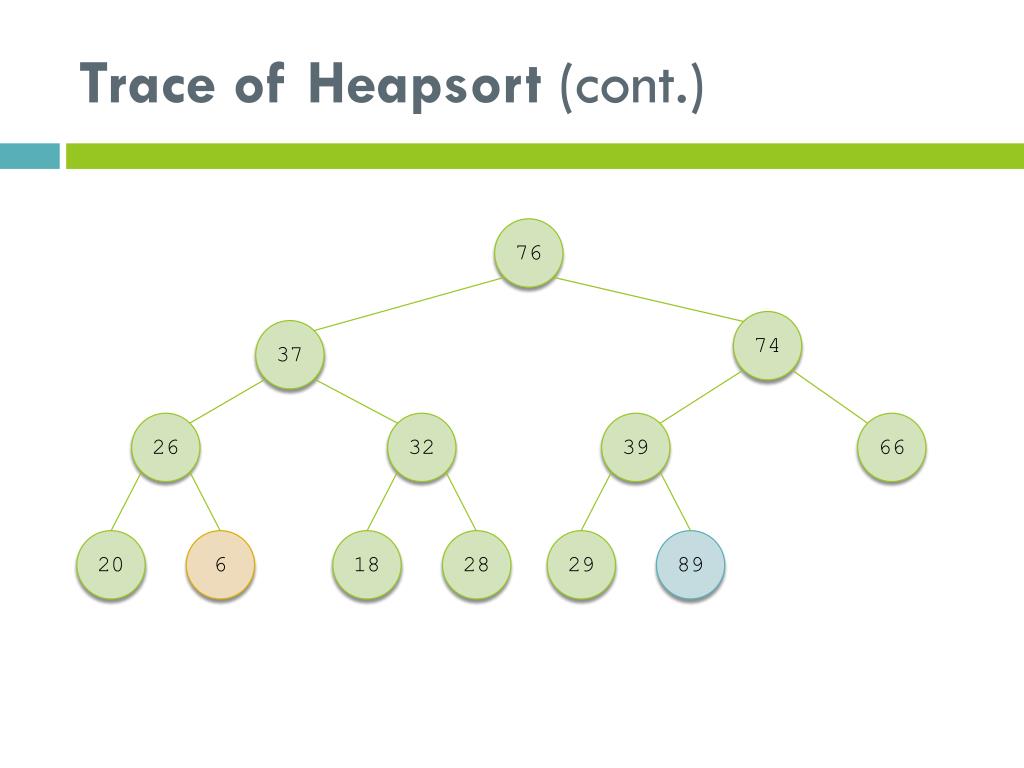 Trace of Heapsort (cont.)

76

37

74

26

32

39

66

20

6

18

28

29

89